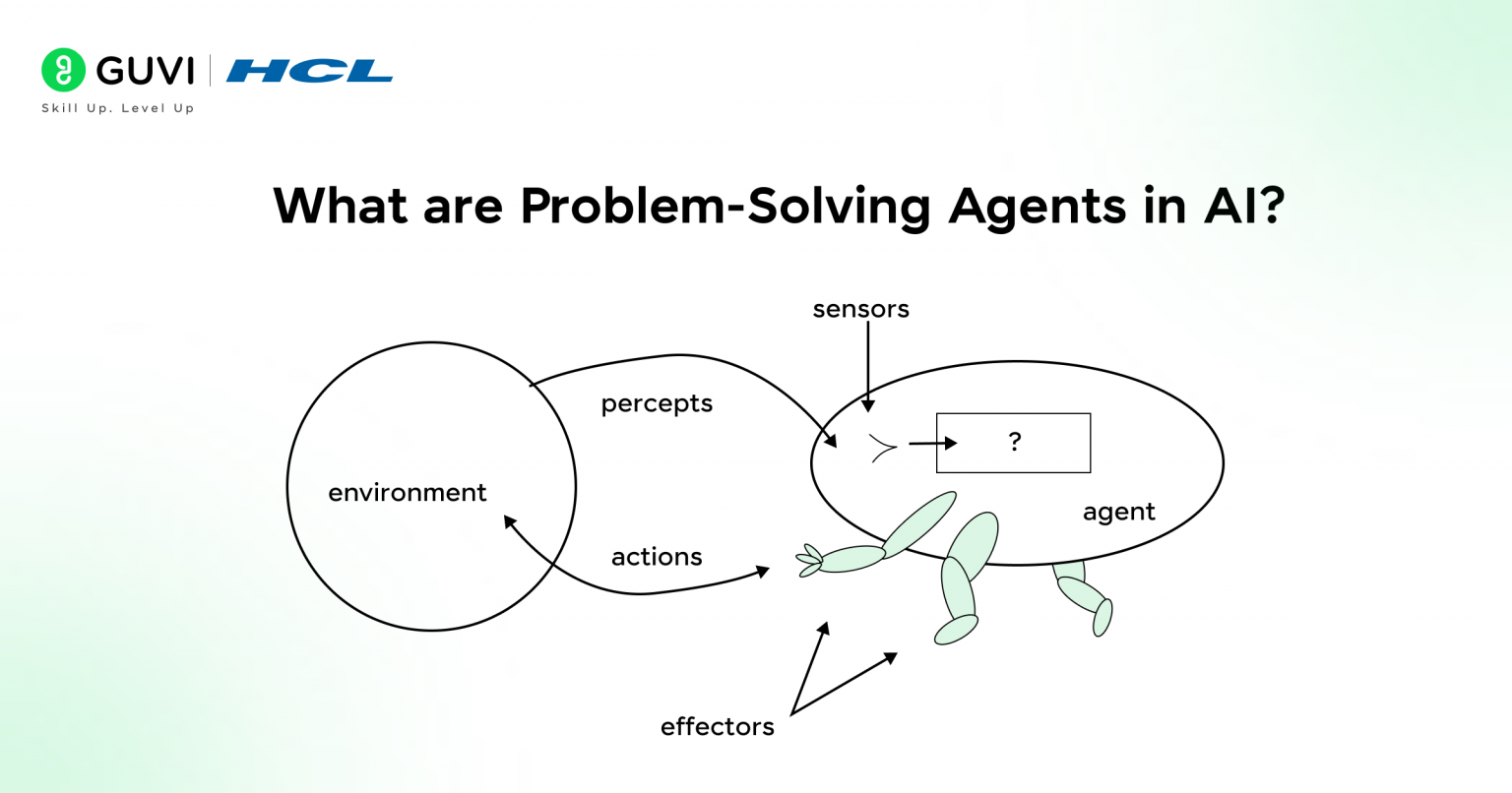 GUVI | HCL
Skill Up. Level Up

What are Problem-Solving Agents in AI?

sensors

percepts

?

environment

agent

actions

effectors